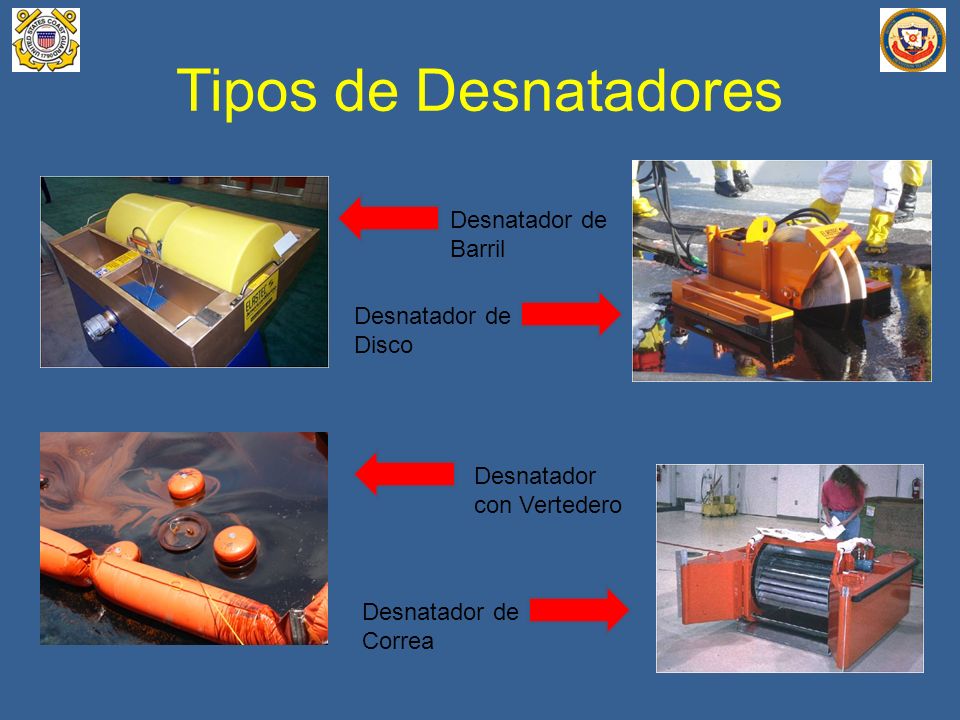 Tipos de Desnatadores

Desnatador de Barril

Desnatador de Disco

Desnatador con Vertedero

Desnatador de Correa